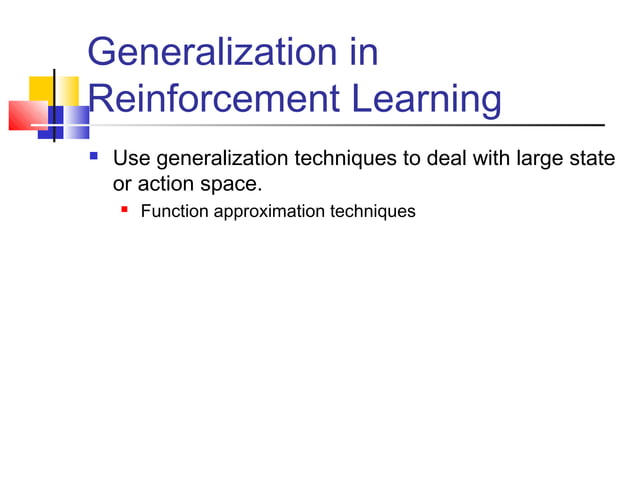 Generalization in Reinforcement Learning

Use generalization techniques to deal with large state or action space.

Function approximation techniques